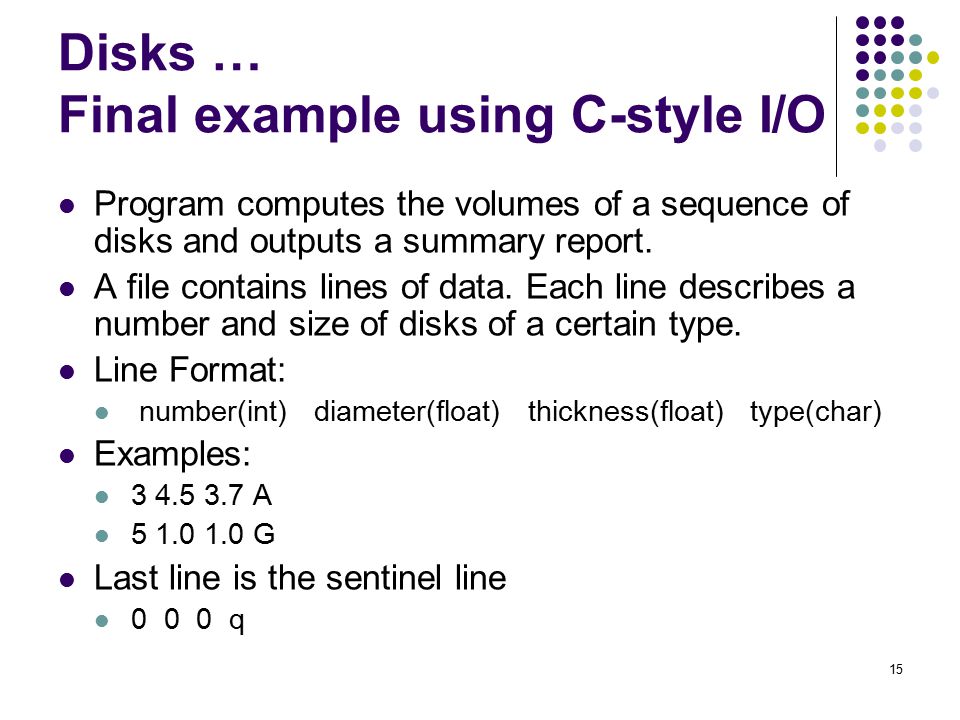 Disks …
Final example using C-style I/O

- Program computes the volumes of a sequence of disks and outputs a summary report.
- A file contains lines of data. Each line describes a number and size of disks of a certain type.
- Line Format:
  - number(int) diameter(float) thickness(float) type(char)
- Examples:
  - 3 4.5 3.7 A
  - 5 1.0 1.0 G
- Last line is the sentinel line
  - 0 0 0 q

15